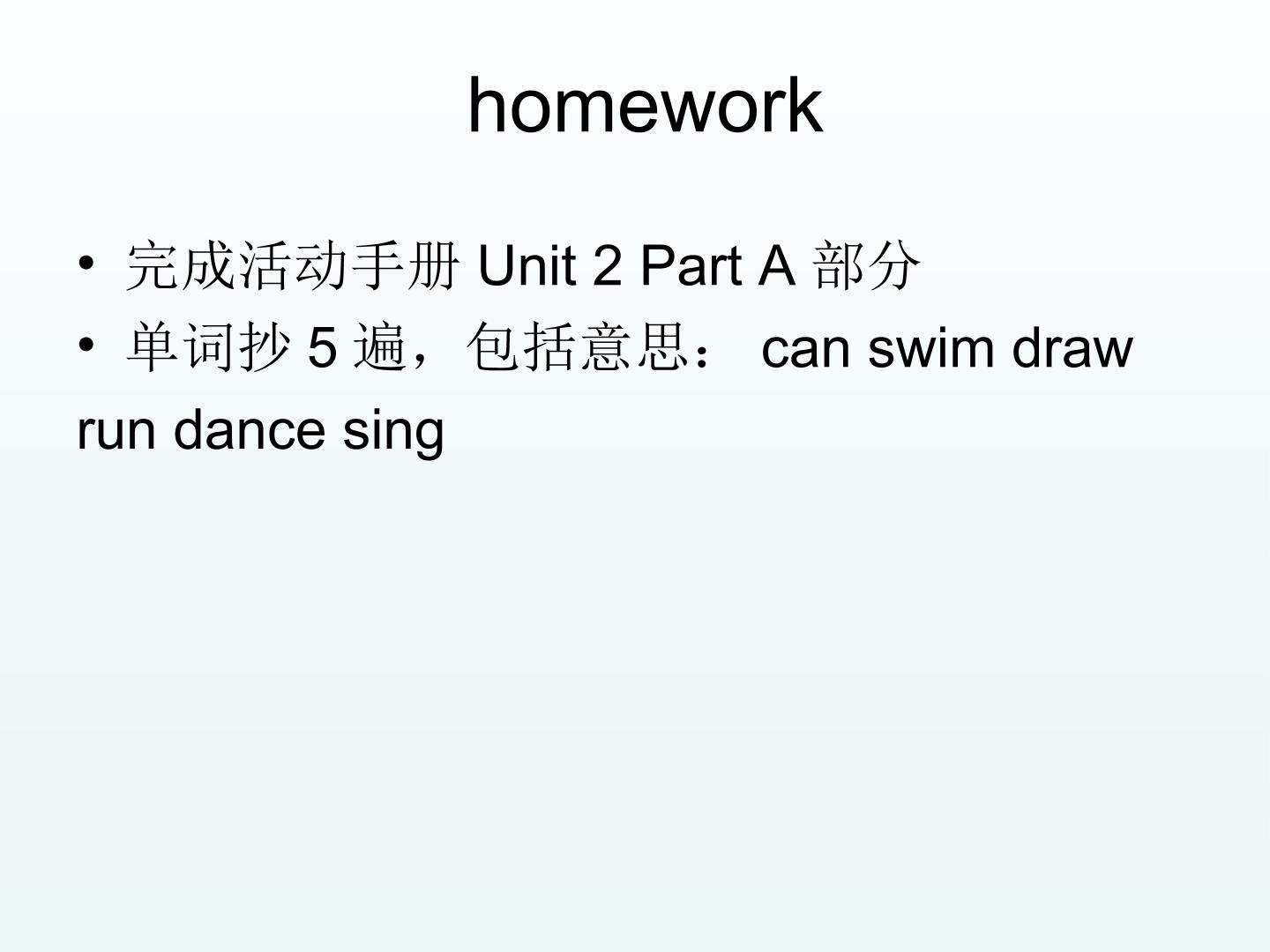 homework

• 完成活动手册 Unit 2 Part A 部分
• 单词抄 5 遍，包括意思： can swim draw run dance sing